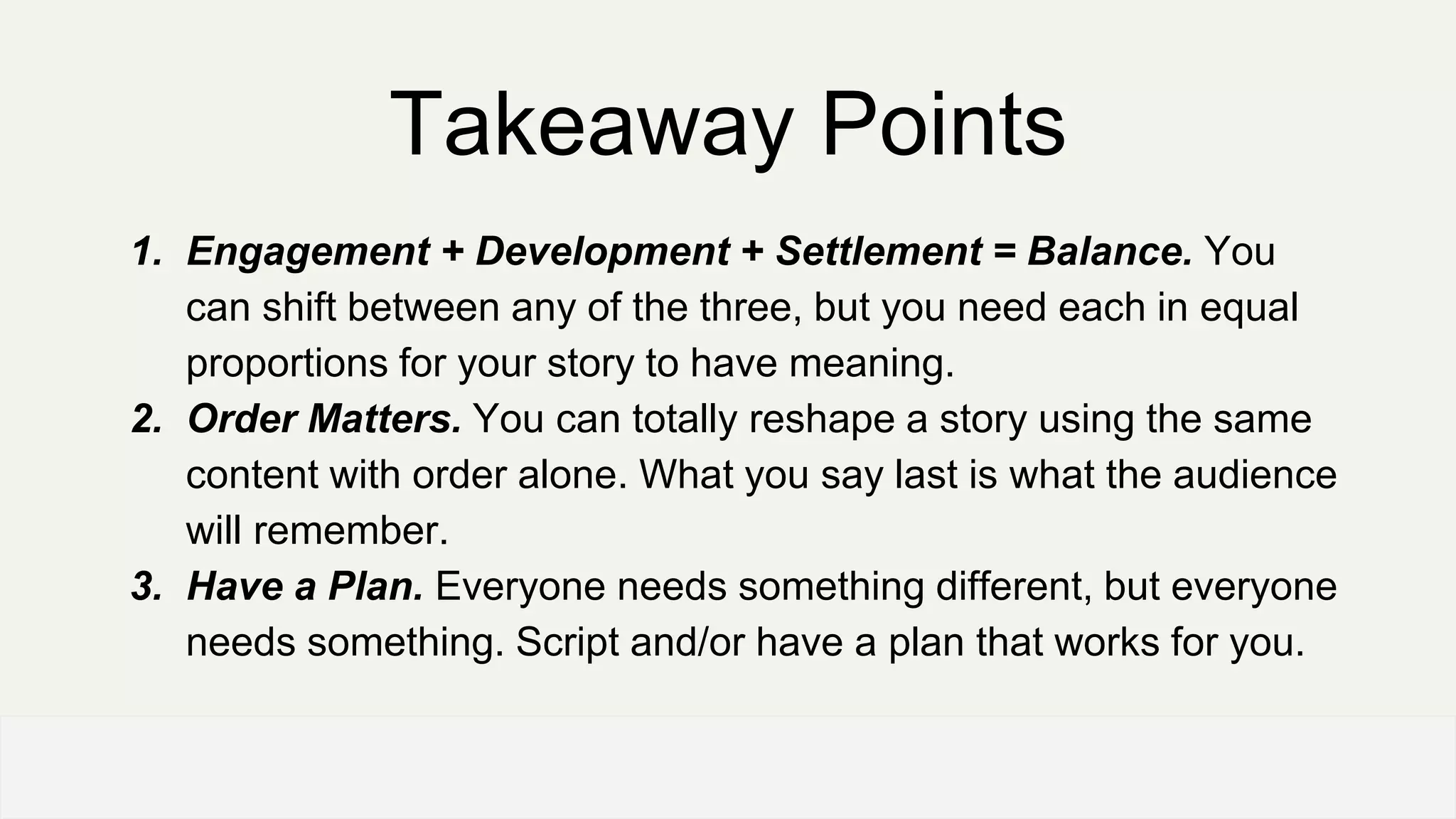 Takeaway Points

1. Engagement + Development + Settlement = Balance. You can shift between any of the three, but you need each in equal proportions for your story to have meaning.
2. Order Matters. You can totally reshape a story using the same content with order alone. What you say last is what the audience will remember.
3. Have a Plan. Everyone needs something different, but everyone needs something. Script and/or have a plan that works for you.